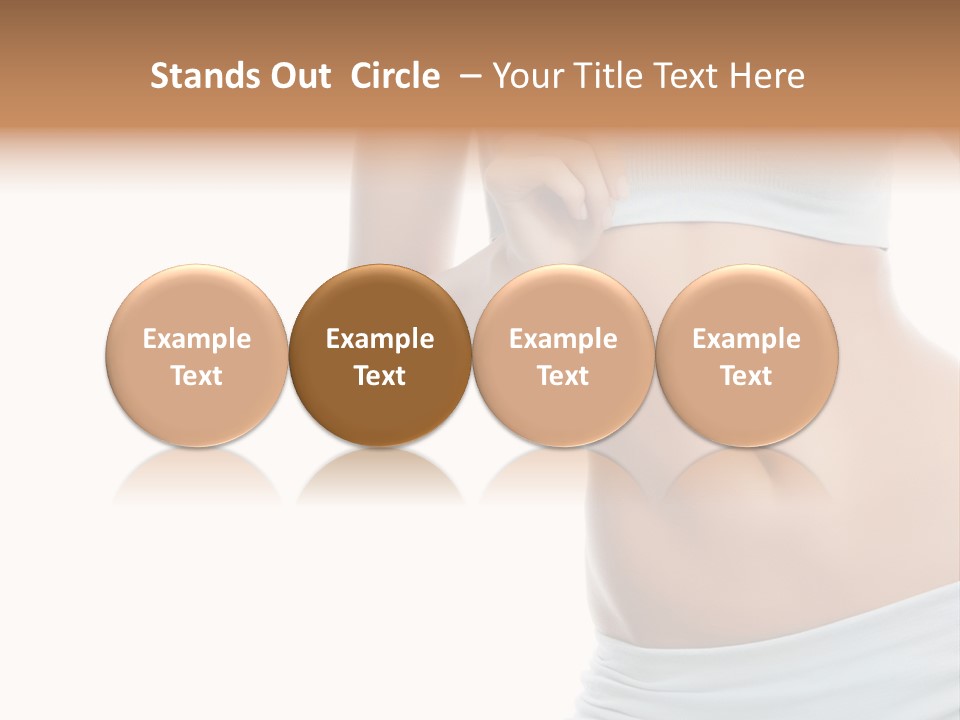 Stands Out Circle – Your Title Text Here

Example Text

Example Text

Example Text

Example Text